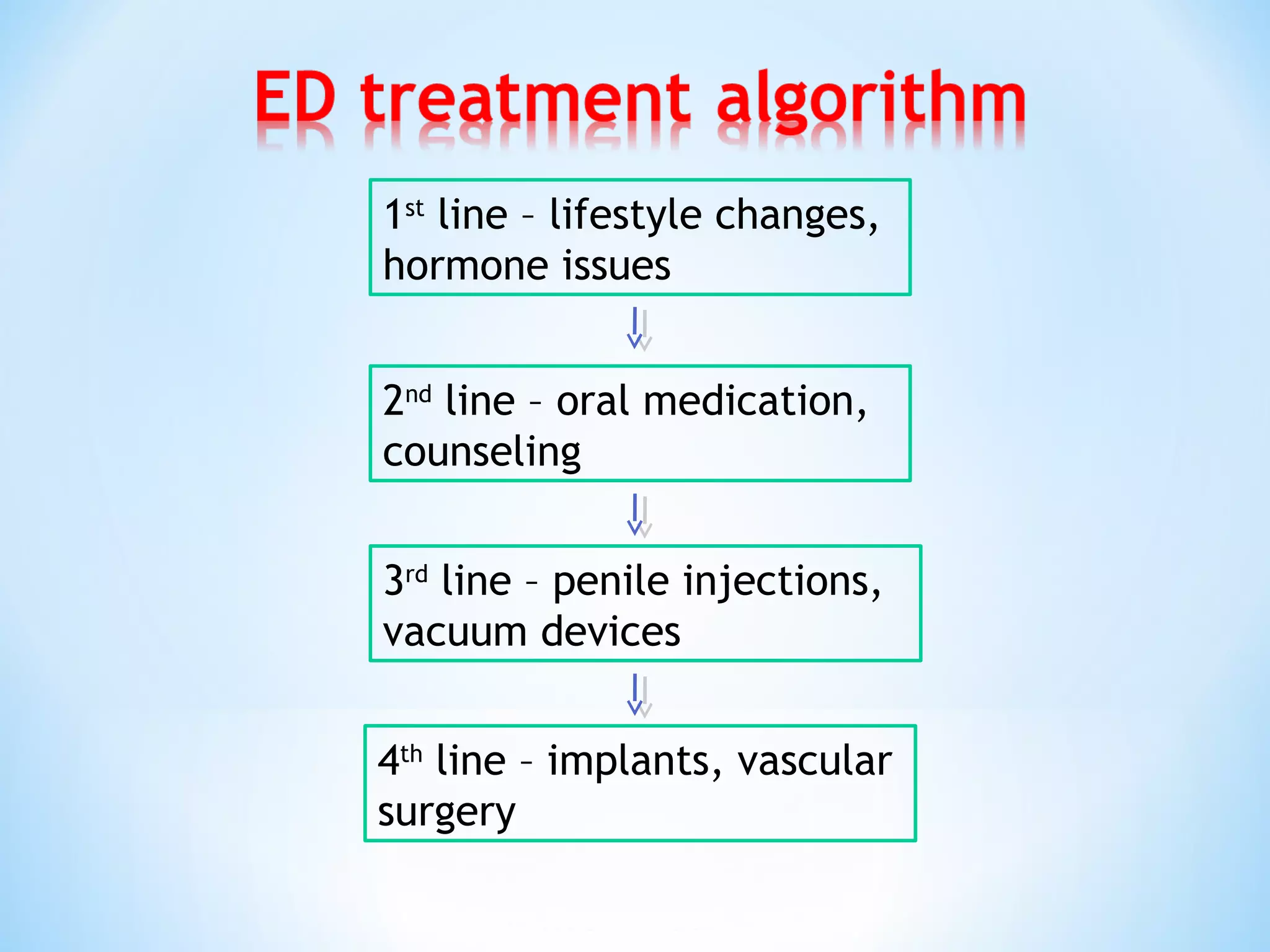 ED treatment algorithm

1st line – lifestyle changes, hormone issues

2nd line – oral medication, counseling

3rd line – penile injections, vacuum devices

4th line – implants, vascular surgery